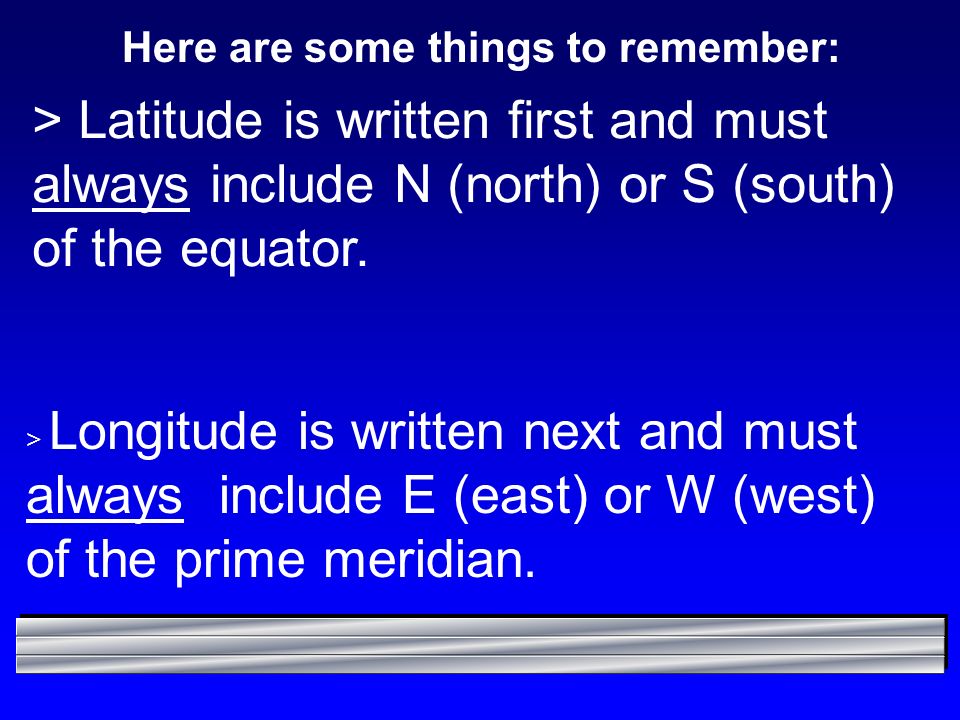 Here are some things to remember:

> Latitude is written first and must always include N (north) or S (south) of the equator.

> Longitude is written next and must always include E (east) or W (west) of the prime meridian.